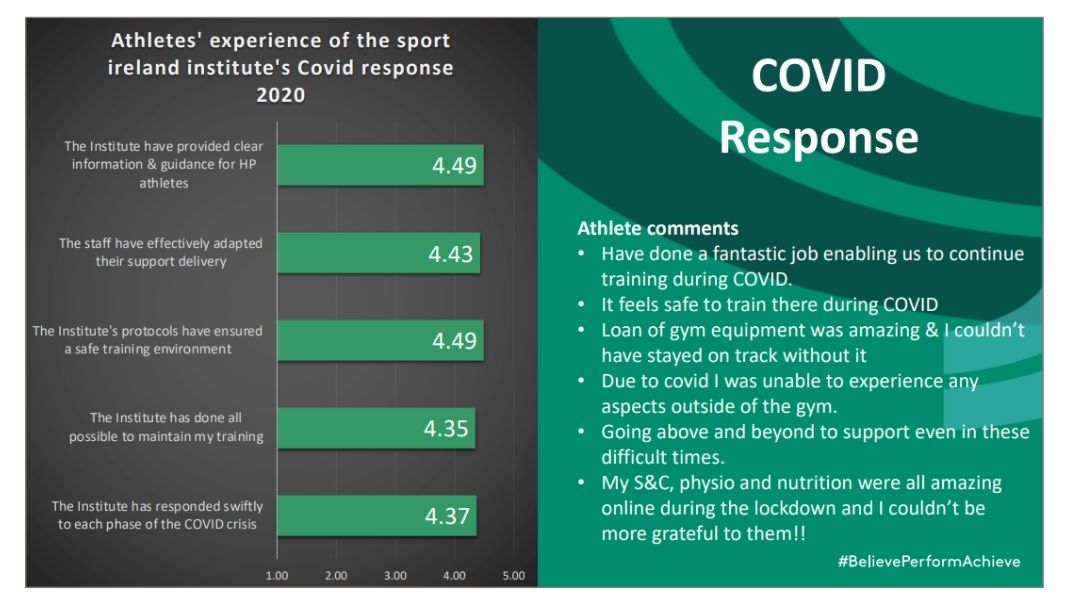 Athletes' experience of the sport ireland institute's Covid response 2020

The Institute have provided clear information & guidance for HP athletes 4.49

The staff have effectively adapted their support delivery 4.43

The Institute's protocols have ensured a safe training environment 4.49

The Institute has done all possible to maintain my training 4.35

The Institute has responded swiftly to each phase of the COVID crisis 4.37

1.00 2.00 3.00 4.00 5.00

COVID Response

Athlete comments
• Have done a fantastic job enabling us to continue training during COVID.
• It feels safe to train there during COVID
• Loan of gym equipment was amazing & I couldn't have stayed on track without it
• Due to covid I was unable to experience any aspects outside of the gym.
• Going above and beyond to support even in these difficult times.
• My S&C, physio and nutrition were all amazing online during the lockdown and I couldn't be more grateful to them!!

#BelievePerformAchieve